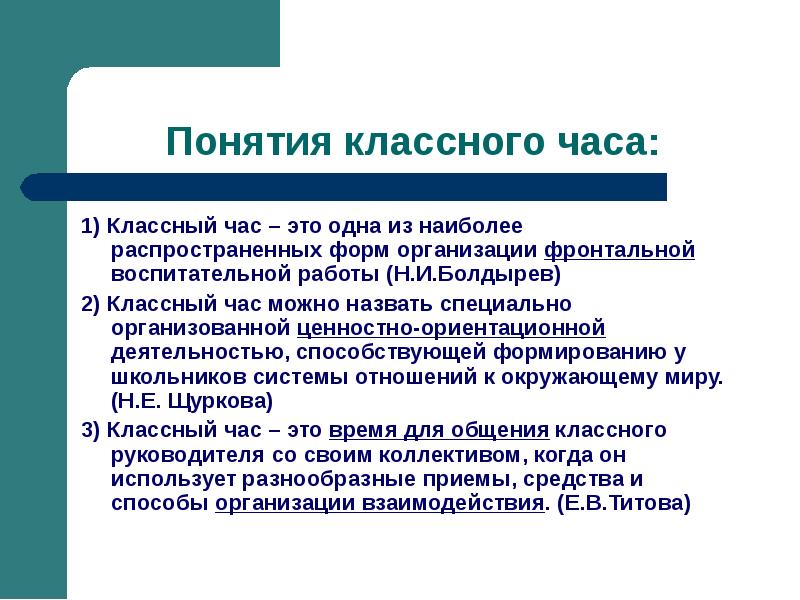 Понятия классного часа:

1) Классный час – это одна из наиболее распространенных форм организации фронтальной воспитательной работы (Н.И.Болдырев)

2) Классный час можно назвать специально организованной ценностно-ориентационной деятельностью, способствующей формированию у школьников системы отношений к окружающему миру. (Н.Е. Щуркова)

3) Классный час – это время для общения классного руководителя со своим коллективом, когда он использует разнообразные приемы, средства и способы организации взаимодействия. (Е.В.Титова)